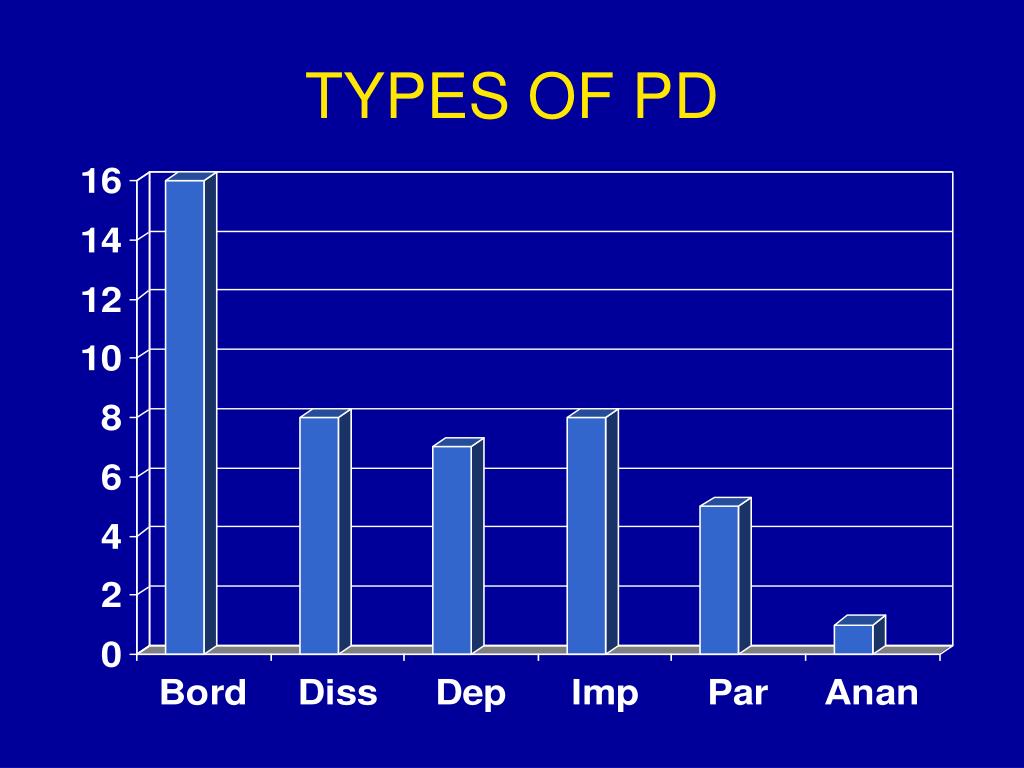 TYPES OF PD

16
14
12
10
8
6
4
2
0

Bord
Diss
Dep
Imp
Par
Anan